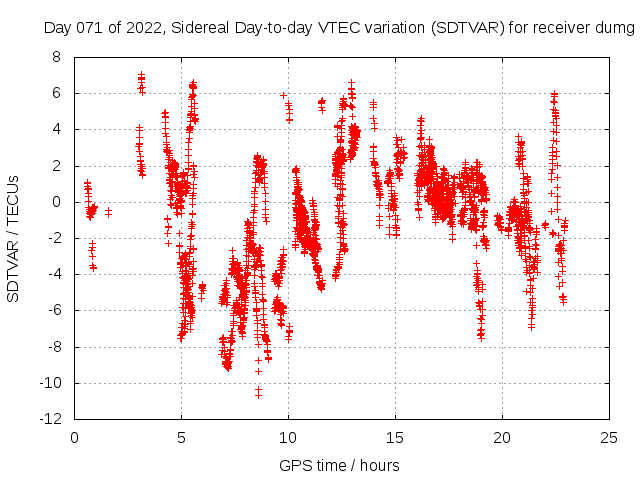 Day 071 of 2022, Sidereal Day-to-day VTEC variation (SDTVAR) for receiver dumg

SDTVAR / TECUs

8
6
4
2
0
-2
-4
-6
-8
-10
-12

0
5
10
15
20
25

GPS time / hours